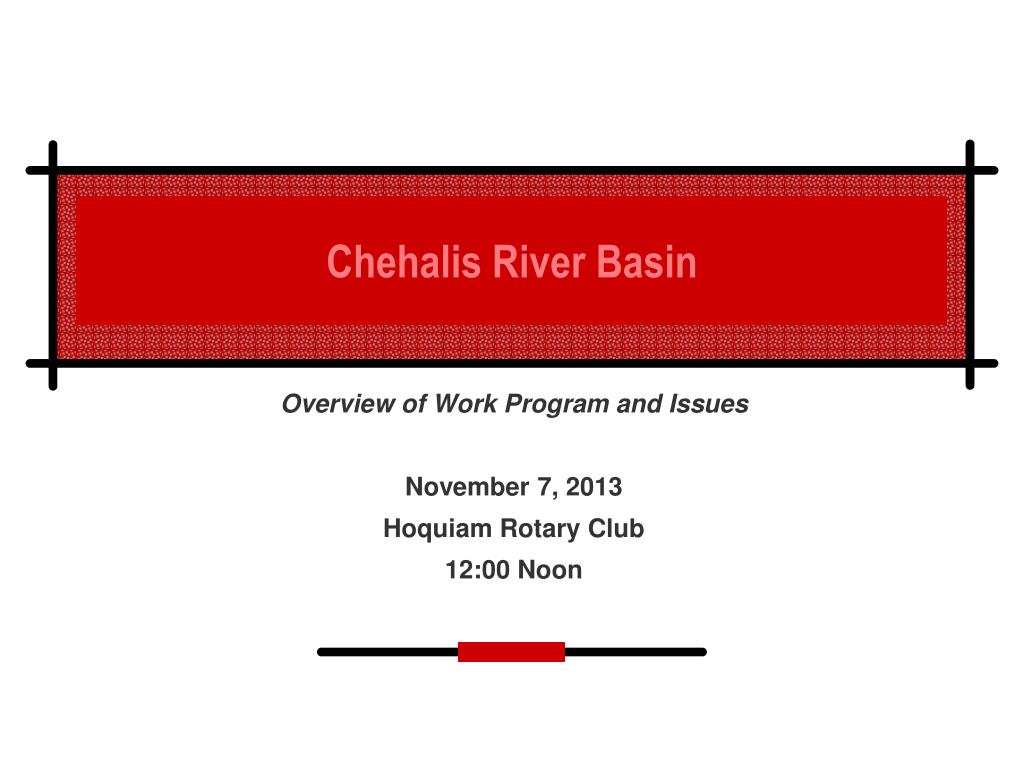 Chehalis River Basin

Overview of Work Program and Issues

November 7, 2013
Hoquiam Rotary Club
12:00 Noon